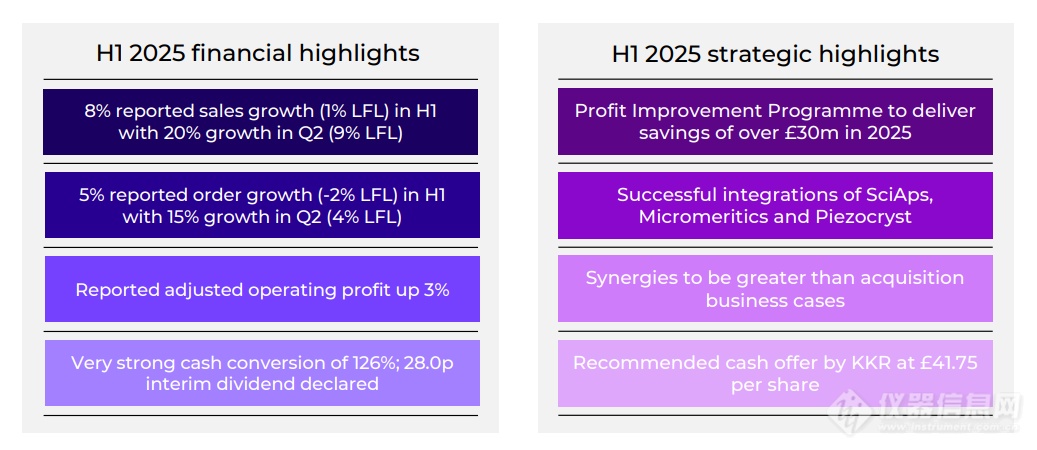 H1 2025 financial highlights

8% reported sales growth (1% LFL) in H1 with 20% growth in Q2 (9% LFL)

5% reported order growth (-2% LFL) in H1 with 15% growth in Q2 (4% LFL)

Reported adjusted operating profit up 3%

Very strong cash conversion of 126%; 28.0p interim dividend declared

H1 2025 strategic highlights

Profit Improvement Programme to deliver savings of over £30m in 2025

Successful integrations of SciAps, Micromeritics and Piezocryst

Synergies to be greater than acquisition business cases

Recommended cash offer by KKR at £41.75 per share

仪器信息网
www.instrument.com.cn